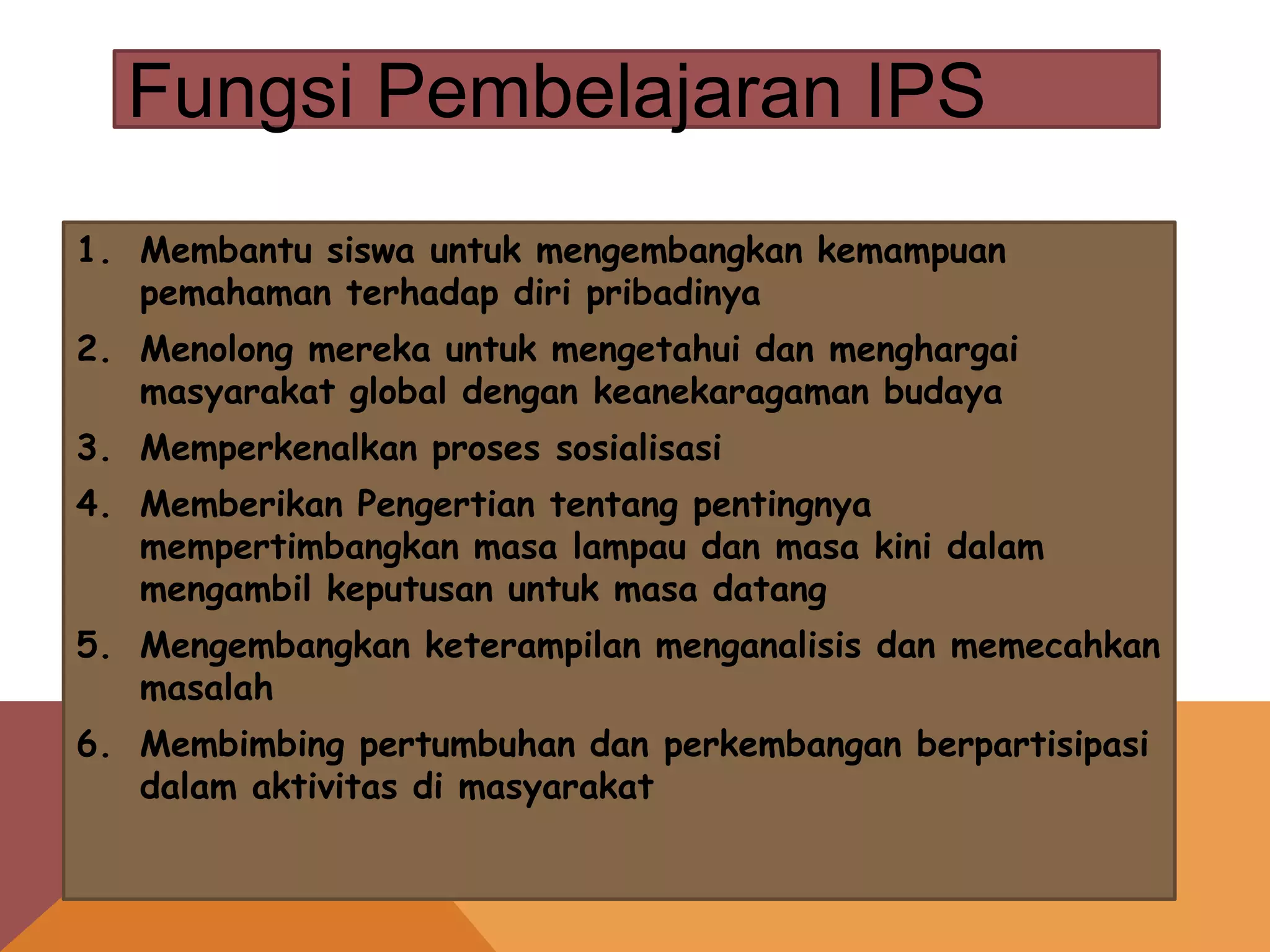 Fungsi Pembelajaran IPS

1. Membantu siswa untuk mengembangkan kemampuan pemahaman terhadap diri pribadinya
2. Menolong mereka untuk mengetahui dan menghargai masyarakat global dengan keanekaragaman budaya
3. Memperkenalkan proses sosialisasi
4. Memberikan Pengertian tentang pentingnya mempertimbangkan masa lampau dan masa kini dalam mengambil keputusan untuk masa datang
5. Mengembangkan keterampilan menganalisis dan memecahkan masalah
6. Membimbing pertumbuhan dan perkembangan berpartisipasi dalam aktivitas di masyarakat